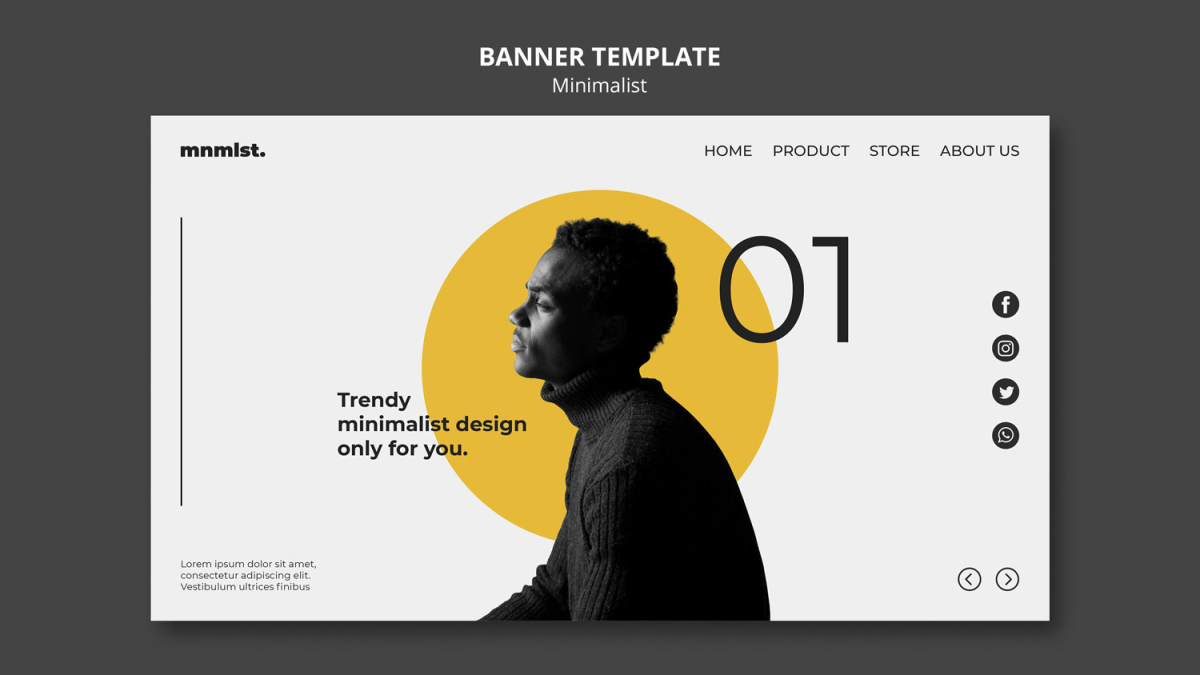 BANNER TEMPLATE
Minimalist

mnmlst.

HOME PRODUCT STORE ABOUT US

01

Trendy minimalist design only for you.

Lorem ipsum dolor sit amet, consectetur adipiscing elit. Vestibulum ultrices finibus